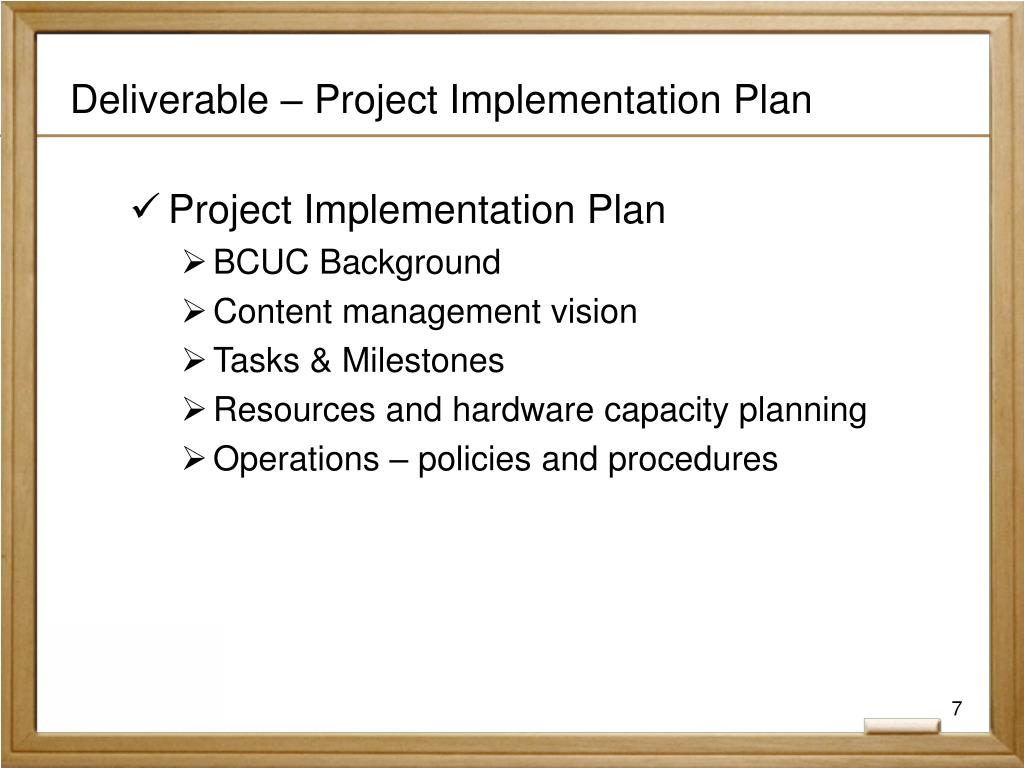 Deliverable – Project Implementation Plan

✓ Project Implementation Plan
➢ BCUC Background
➢ Content management vision
➢ Tasks & Milestones
➢ Resources and hardware capacity planning
➢ Operations – policies and procedures

7